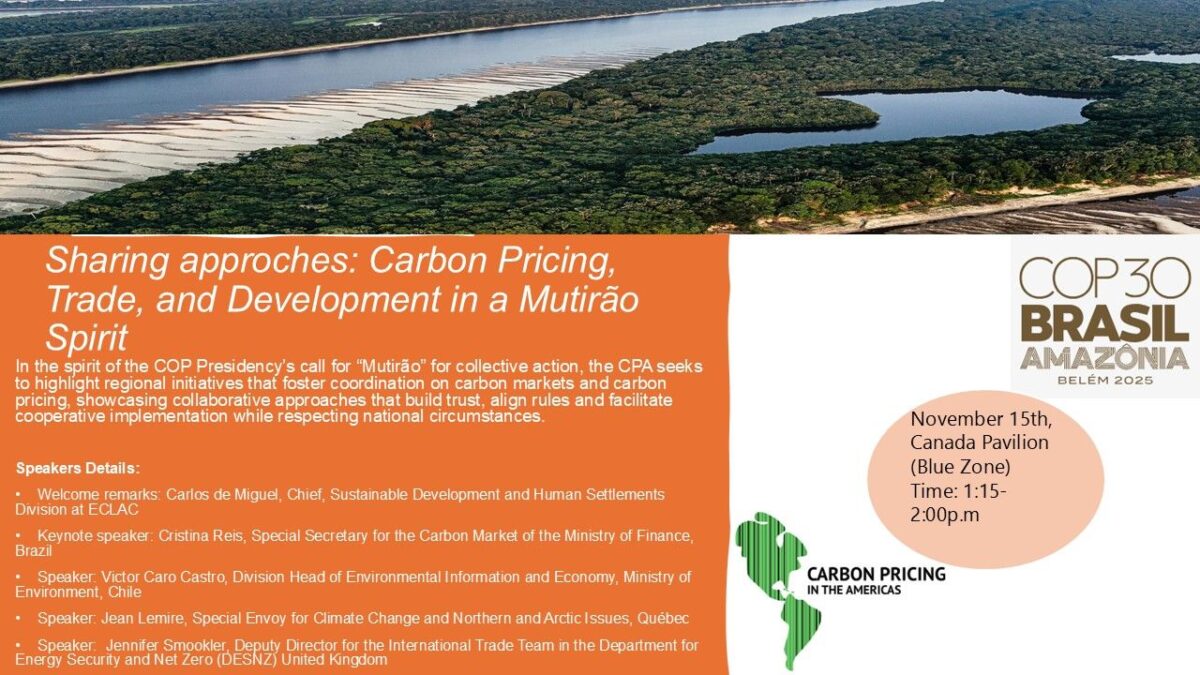 Sharing approches: Carbon Pricing, Trade, and Development in a Mutirão Spirit

In the spirit of the COP Presidency's call for "Mutirão" for collective action, the CPA seeks to highlight regional initiatives that foster coordination on carbon markets and carbon pricing, showcasing collaborative approaches that build trust, align rules and facilitate cooperative implementation while respecting national circumstances.

Speakers Details:

• Welcome remarks: Carlos de Miguel, Chief, Sustainable Development and Human Settlements Division at ECLAC

• Keynote speaker: Cristina Reis, Special Secretary for the Carbon Market of the Ministry of Finance, Brazil

• Speaker: Victor Caro Castro, Division Head of Environmental Information and Economy, Ministry of Environment, Chile

• Speaker: Jean Lemire, Special Envoy for Climate Change and Northern and Arctic Issues, Québec

• Speaker: Jennifer Smookler, Deputy Director for the International Trade Team in the Department for Energy Security and Net Zero (DESNZ) United Kingdom

COP30 BRASIL AMAZÔNIA BELÉM 2025

November 15th, Canada Pavilion (Blue Zone) Time: 1:15-2:00p.m

CARBON PRICING IN THE AMERICAS